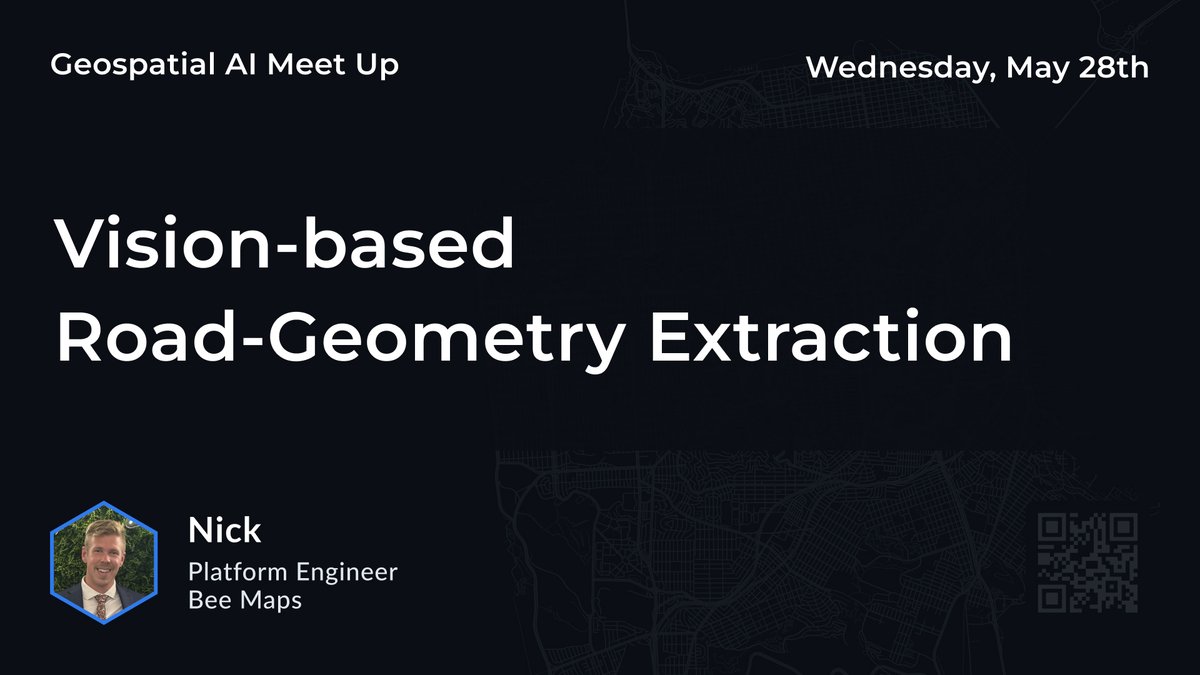 Geospatial AI Meet Up

Wednesday, May 28th

Vision-based Road-Geometry Extraction

Nick

Platform Engineer
Bee Maps